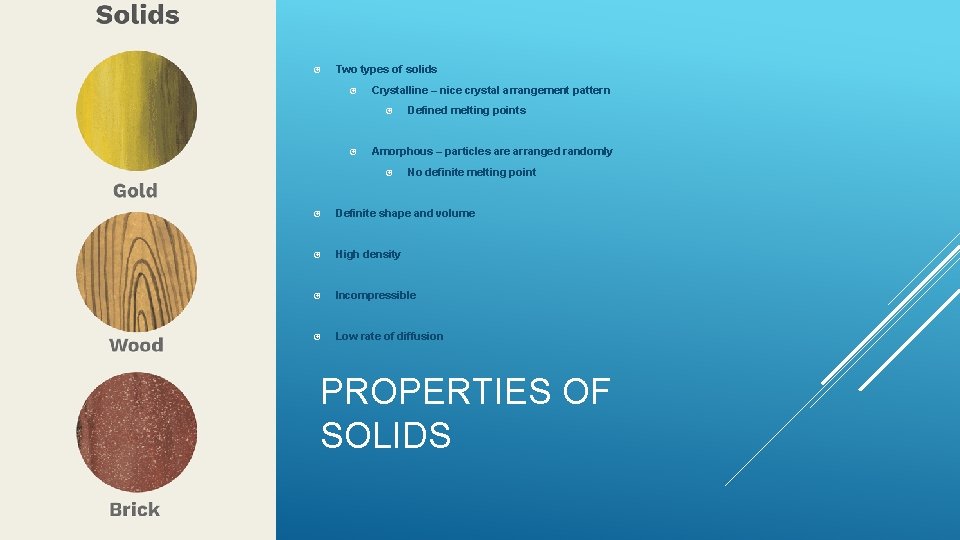 Solids

Gold

Wood

Brick

Two types of solids

Crystalline – nice crystal arrangement pattern

Defined melting points

Amorphous – particles are arranged randomly

No definite melting point

Definite shape and volume

High density

Incompressible

Low rate of diffusion

PROPERTIES OF SOLIDS